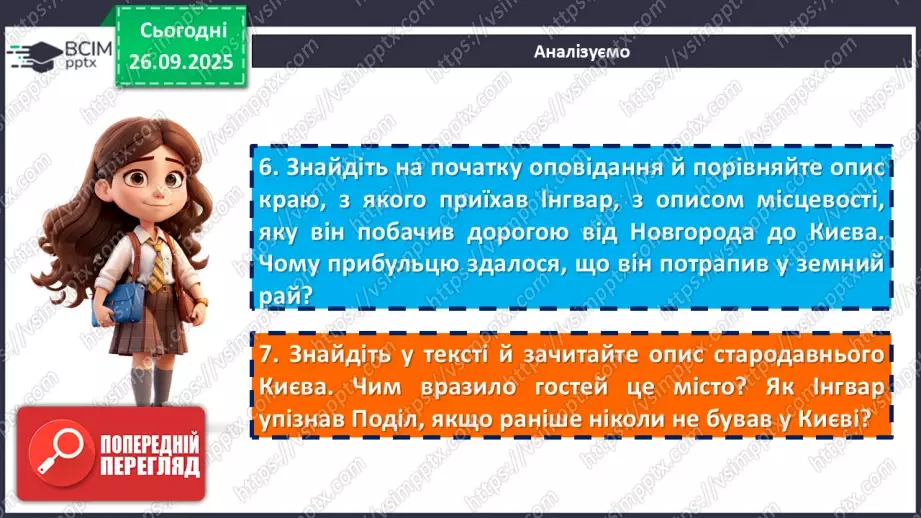 ВСІМ pptx

Сьогодні 26.09.2025

Аналізуємо

6. Знайдіть на початку оповідання й порівняйте опис краю, з якого приїхав Інгвар, з описом місцевості, яку він побачив дорогою від Новгорода до Києва. Чому прибульцю здалося, що він потрапив у земний рай?

7. Знайдіть у тексті й зачитайте опис стародавнього Києва. Чим вразило гостей це місто? Як Інгвар упізнав Поділ, якщо раніше ніколи не бував у Києві?

ПОПЕРЕДНІЙ ПЕРЕГЛЯД

https://vsimpptx.com